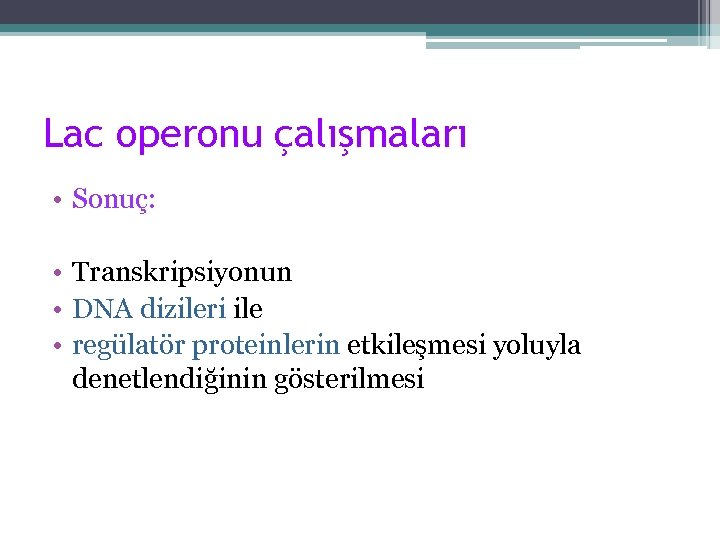 Lac operonu çalışmaları

• Sonuç:

• Transkripsiyonun
• DNA dizileri ile
• regülatör proteinlerin etkileşmesi yoluyla denetlendiğinin gösterilmesi